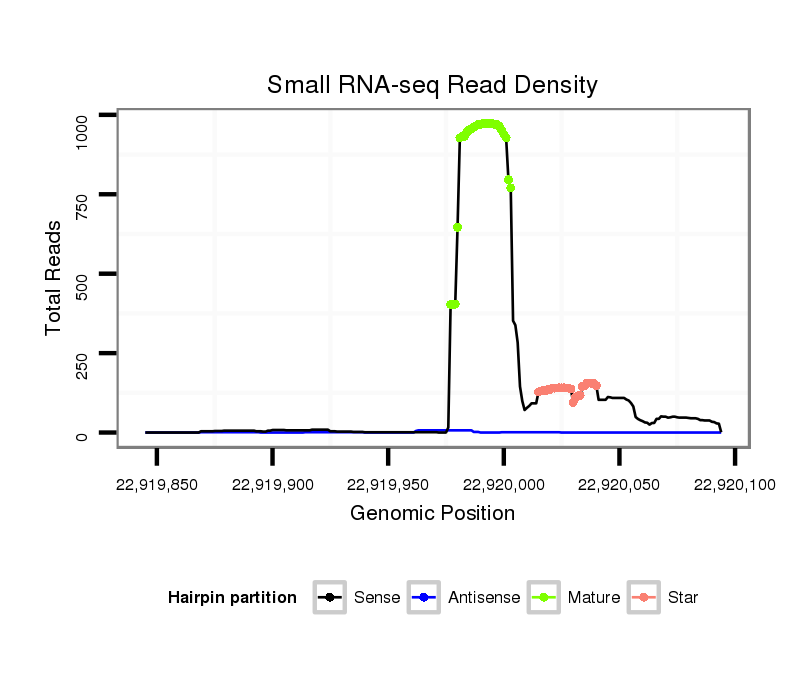 Small RNA-seq Read Density

Total Reads

1000
750
500
250
0

22,919,850
22,919,900
22,919,950
22,920,000
22,920,050
22,920,100

Genomic Position

Hairpin partition
Sense
Antisense
Mature
Star